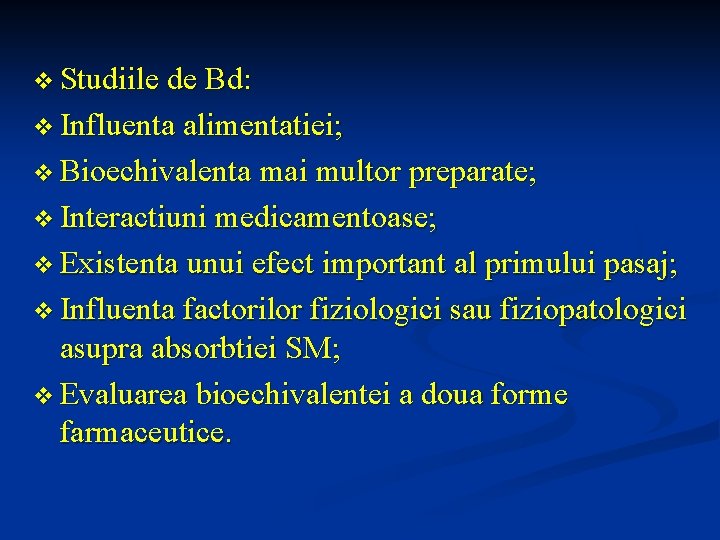 ❖ Studiile de Bd:
❖ Influenta alimentatiei;
❖ Bioechivalenta mai multor preparate;
❖ Interactiuni medicamentoase;
❖ Existenta unui efect important al primului pasaj;
❖ Influenta factorilor fiziologici sau fiziopatologici asupra absorbtiei SM;
❖ Evaluarea bioechivalentei a doua forme farmaceutice.